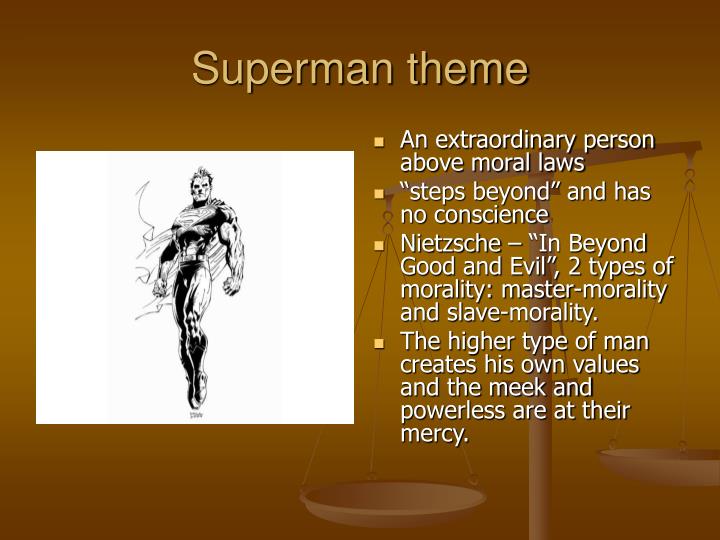 Superman theme

- An extraordinary person above moral laws
- “steps beyond” and has no conscience
- Nietzsche – “In Beyond Good and Evil”, 2 types of morality: master-morality and slave-morality.
- The higher type of man creates his own values and the meek and powerless are at their mercy.